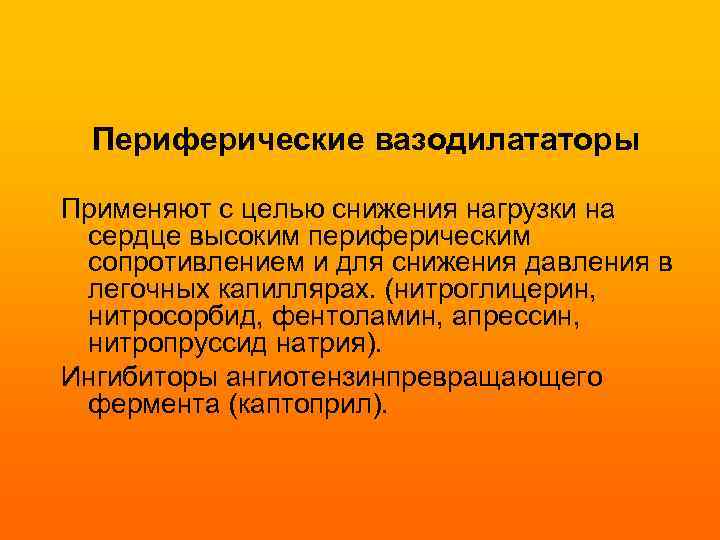 Периферические вазодилататоры

Применяют с целью снижения нагрузки на сердце высоким периферическим сопротивлением и для снижения давления в легочных капиллярах. (нитроглицерин, нитросорбид, фентоламин, апрессин, нитропруссид натрия).

Ингибиторы ангиотензинпревращающего фермента (каптоприл).